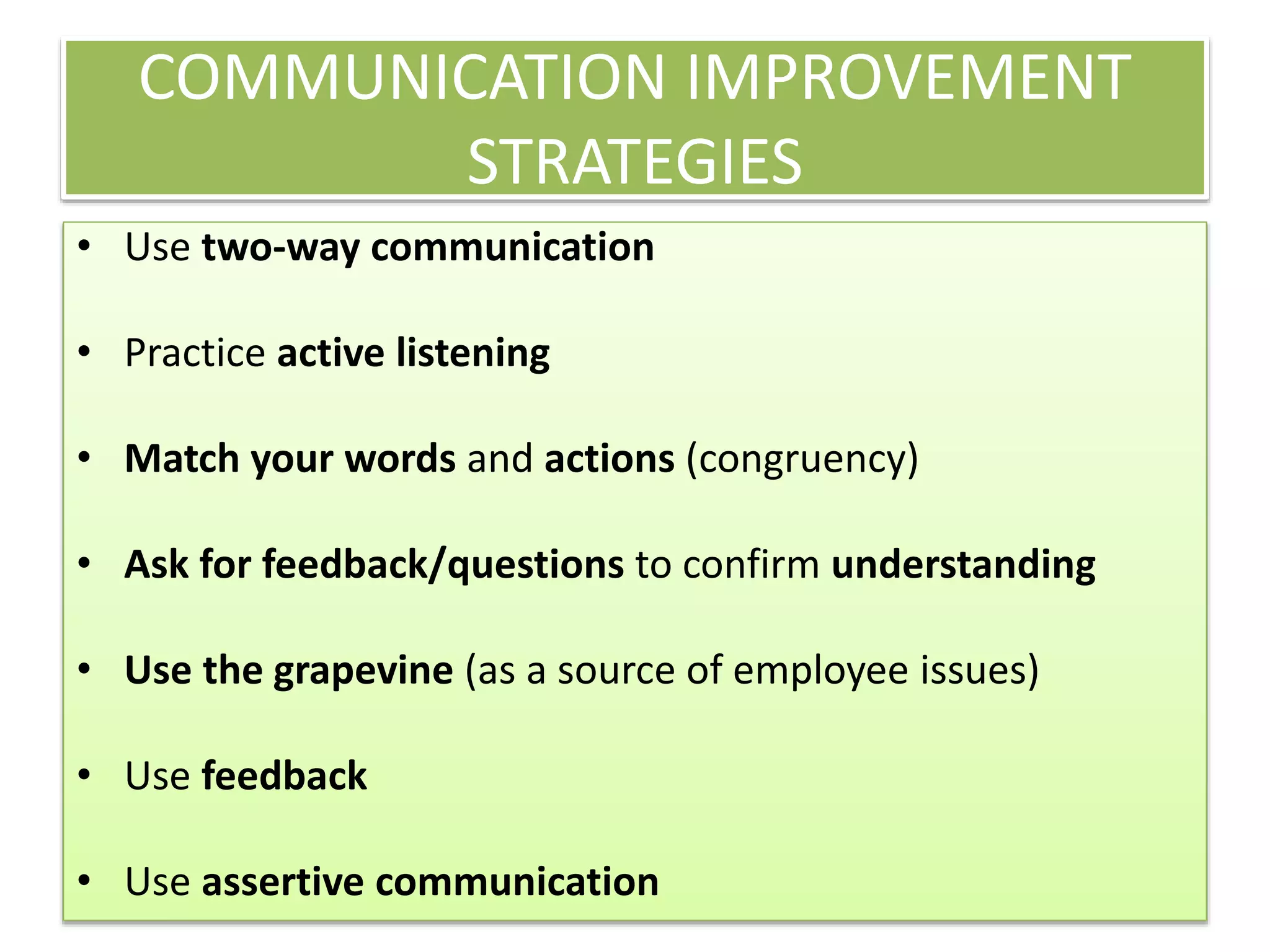 COMMUNICATION IMPROVEMENT STRATEGIES

• Use two-way communication

• Practice active listening

• Match your words and actions (congruency)

• Ask for feedback/questions to confirm understanding

• Use the grapevine (as a source of employee issues)

• Use feedback

• Use assertive communication